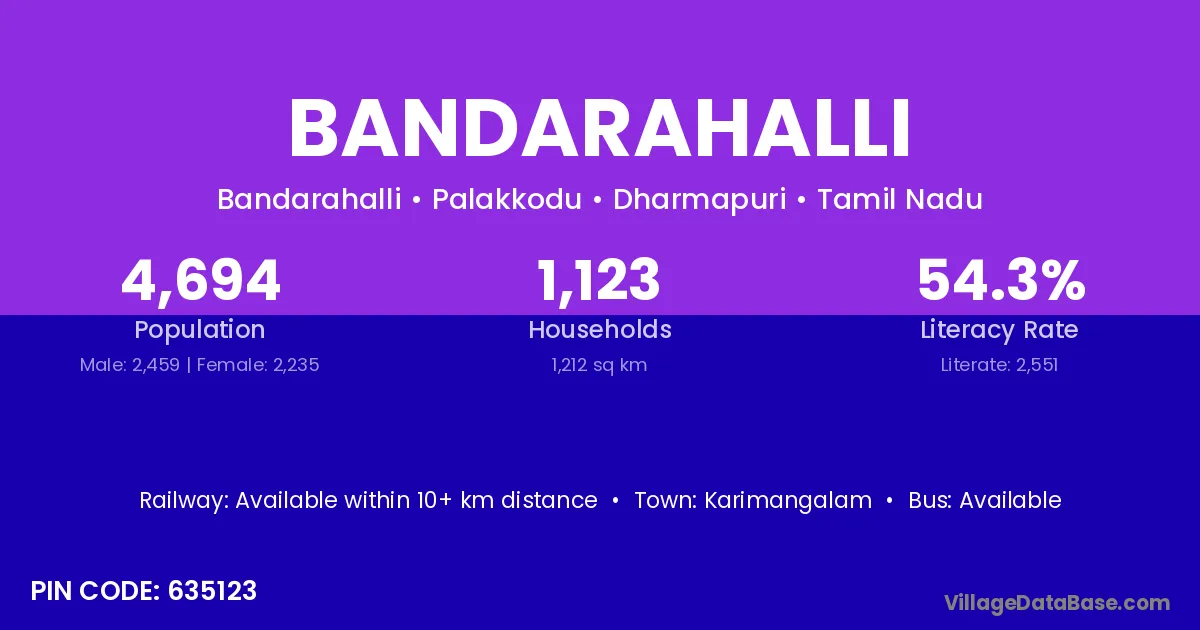 BANDARAHALLI

Bandarahalli • Palakkodu • Dharmapuri • Tamil Nadu

4,694
Population
Male: 2,459 | Female: 2,235

1,123
Households
1,212 sq km

54.3%
Literacy Rate
Literate: 2,551

Railway: Available within 10+ km distance • Town: Karimangalam • Bus: Available

PIN CODE: 635123

VillageDataBase.com